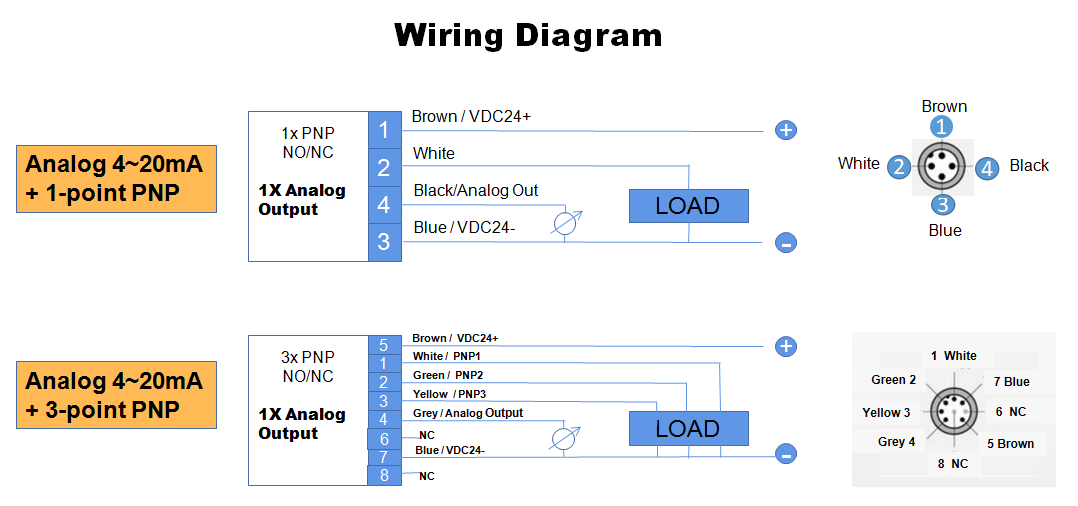 Wiring Diagram

Analog 4~20mA + 1-point PNP

1x PNP NO/NC

1X Analog Output

1 Brown / VDC24+
2 White
4 Black/Analog Out
3 Blue / VDC24-

LOAD

+
-

Brown
1
White 2
4 Black
3
Blue

Analog 4~20mA + 3-point PNP

3x PNP NO/NC

1X Analog Output

5 Brown / VDC24+
1 White / PNP1
2 Green / PNP2
3 Yellow / PNP3
4 Grey / Analog Output
6 NC
7 Blue / VDC24-
8 NC

LOAD

+
-

1 White
Green 2
7 Blue
Yellow 3
6 NC
Grey 4
5 Brown
8 NC